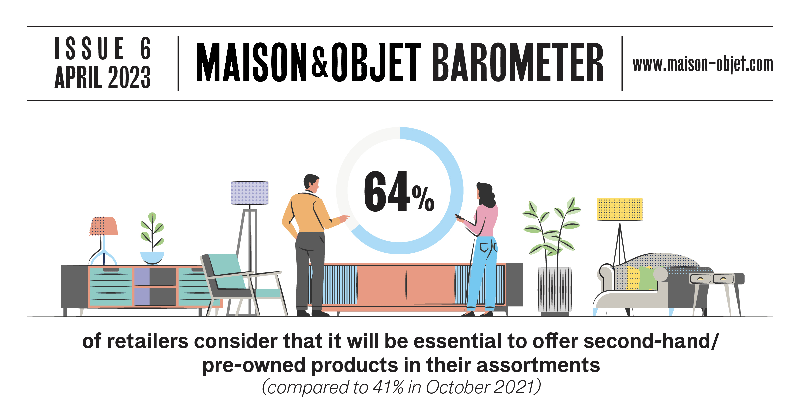 ISSUE 6
APRIL 2023

MAISON&OBJET BAROMETER

www.maison-objet.com

64%

of retailers consider that it will be essential to offer second-hand/ pre-owned products in their assortments
(compared to 41% in October 2021)